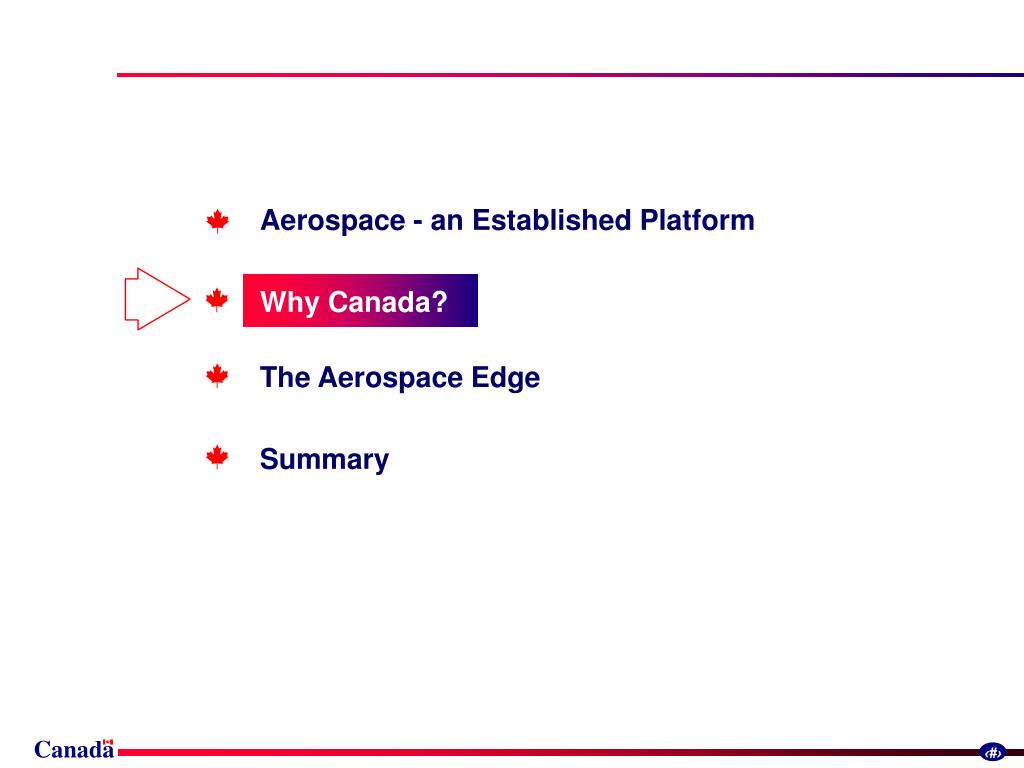 Aerospace - an Established Platform

Why Canada?

The Aerospace Edge

Summary

Canada

‹#›